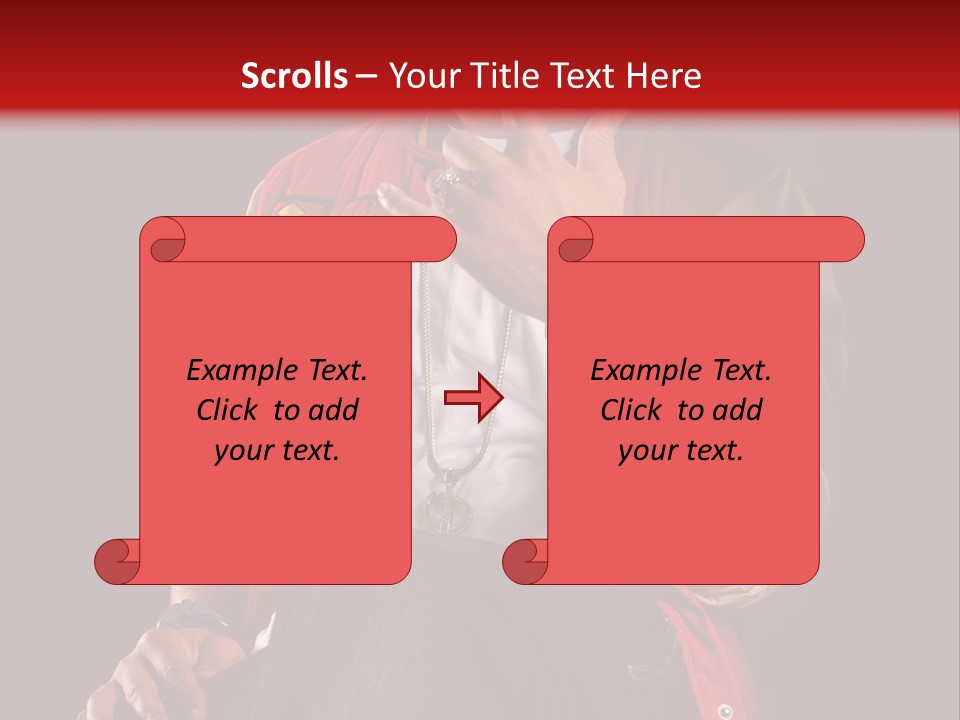 Scrolls – Your Title Text Here

Example Text. Click to add your text.

Example Text. Click to add your text.